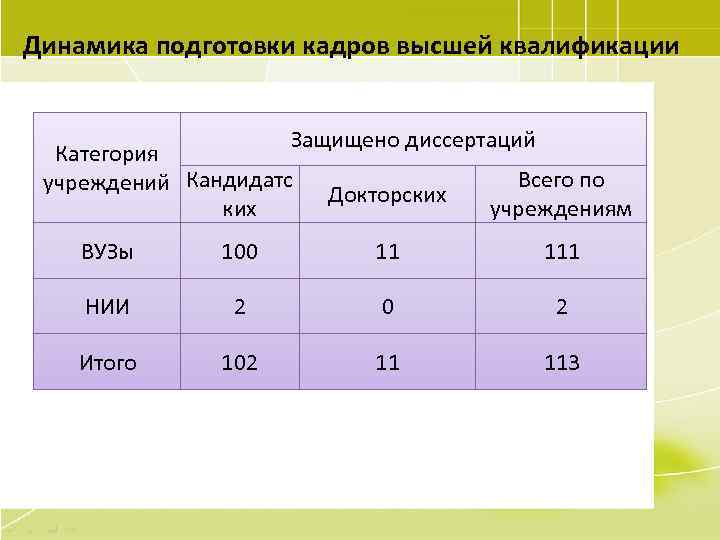 Динамика подготовки кадров высшей квалификации

| Категория учреждений | Защищено диссертаций | | |
|---|---|---|---|
| | Кандидатских | Докторских | Всего по учреждениям |
| ВУЗы | 100 | 11 | 111 |
| НИИ | 2 | 0 | 2 |
| Итого | 102 | 11 | 113 |